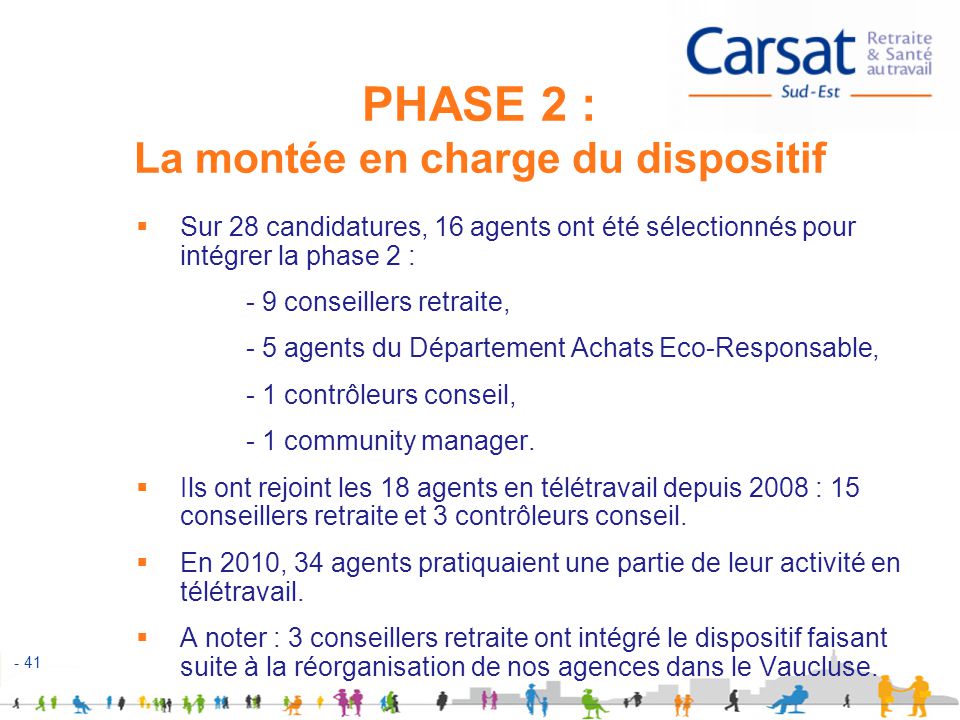 Carsat Retraite & Santé au travail
Sud-Est

PHASE 2 :
La montée en charge du dispositif

▪ Sur 28 candidatures, 16 agents ont été sélectionnés pour intégrer la phase 2 :

- 9 conseillers retraite,

- 5 agents du Département Achats Eco-Responsable,

- 1 contrôleurs conseil,

- 1 community manager.

▪ Ils ont rejoint les 18 agents en télétravail depuis 2008 : 15 conseillers retraite et 3 contrôleurs conseil.

▪ En 2010, 34 agents pratiquaient une partie de leur activité en télétravail.

▪ A noter : 3 conseillers retraite ont intégré le dispositif faisant suite à la réorganisation de nos agences dans le Vaucluse.

- 41